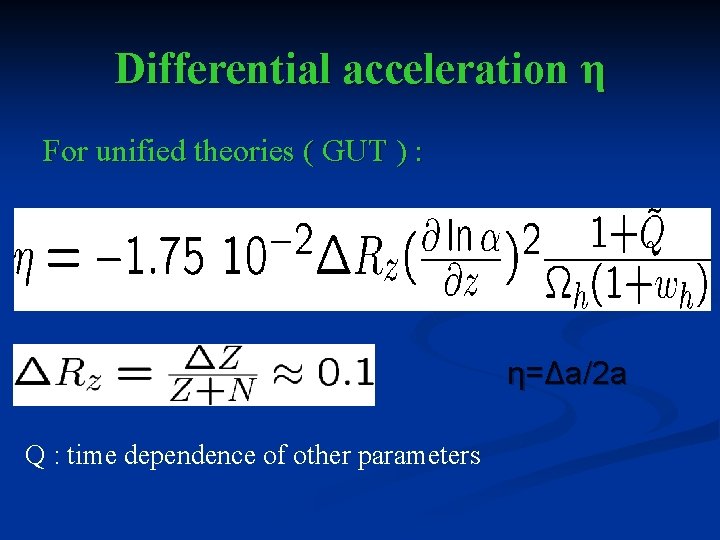 Differential acceleration η

For unified theories ( GUT ) :

$\eta = -1.75\ 10^{-2} \Delta R_z \left(\frac{\partial \ln \alpha}{\partial z}\right)^2 \frac{1+\tilde{Q}}{\Omega_h(1+w_h)}$

$\Delta R_z = \frac{\Delta Z}{Z+N} \approx 0.1$

η=Δa/2a

Q : time dependence of other parameters